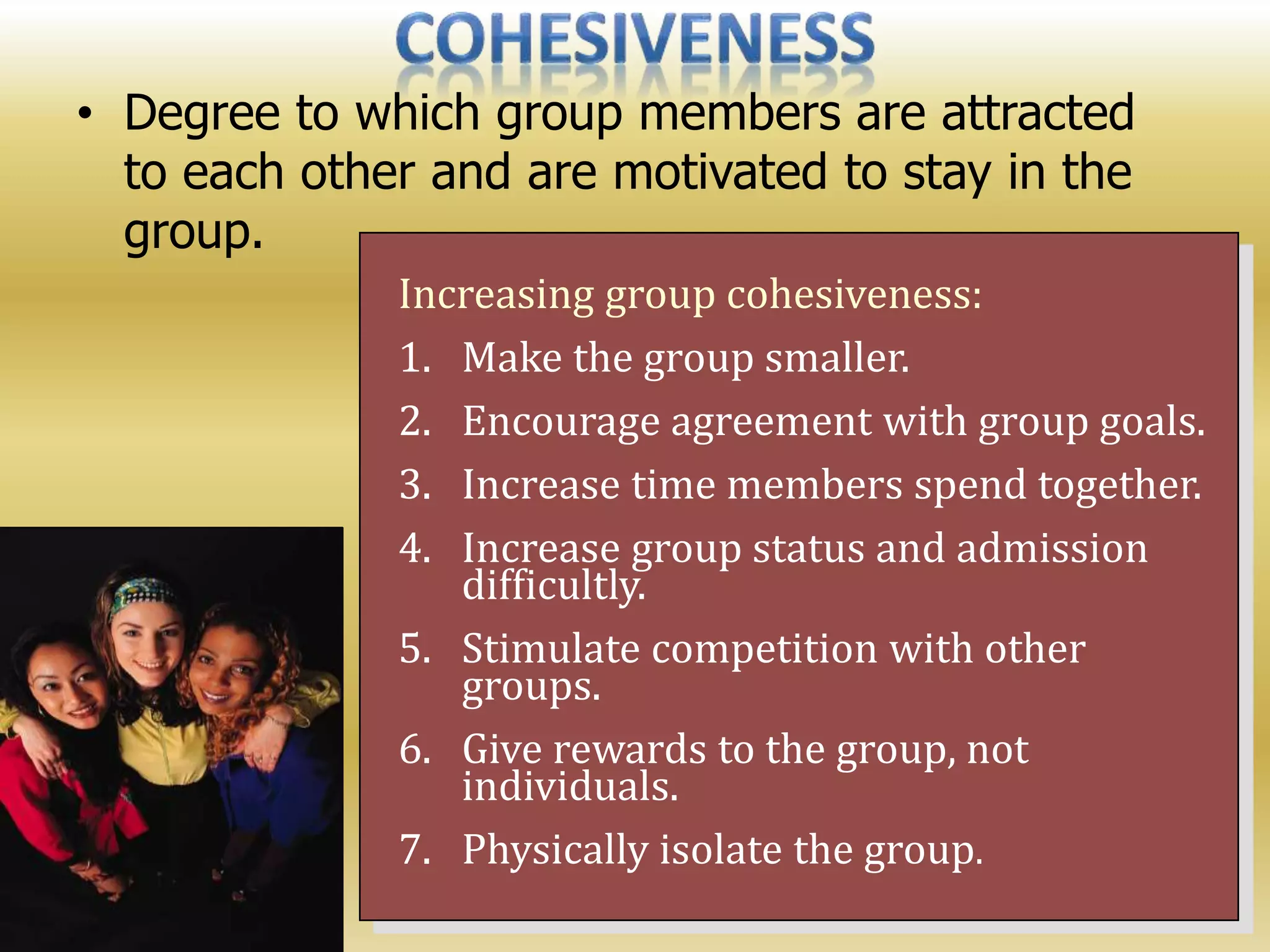 COHESIVENESS

• Degree to which group members are attracted to each other and are motivated to stay in the group.

Increasing group cohesiveness:

1. Make the group smaller.
2. Encourage agreement with group goals.
3. Increase time members spend together.
4. Increase group status and admission difficultly.
5. Stimulate competition with other groups.
6. Give rewards to the group, not individuals.
7. Physically isolate the group.